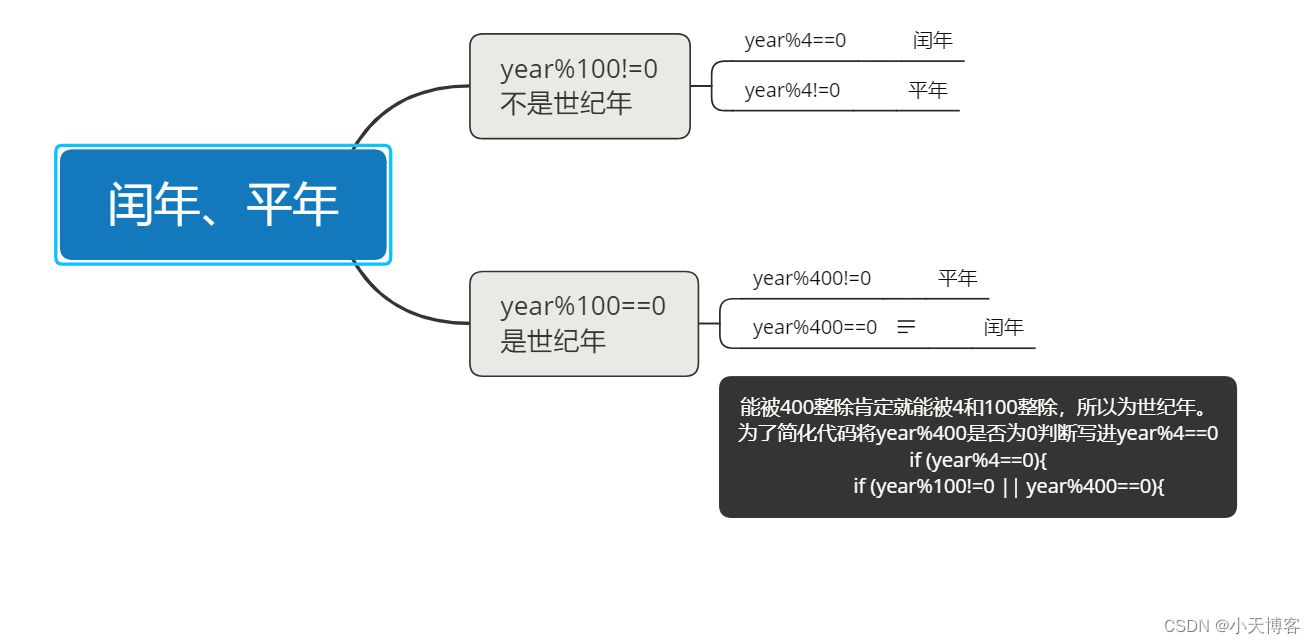 闰年、平年

year%100!=0
不是世纪年

year%4==0 闰年

year%4!=0 平年

year%100==0
是世纪年

year%400!=0 平年

year%400==0 闰年

能被400整除肯定就能被4和100整除，所以为世纪年。
为了简化代码将year%400是否为0判断写进year%4==0
if (year%4==0){
if (year%100!=0 || year%400==0){

CSDN @小天博客